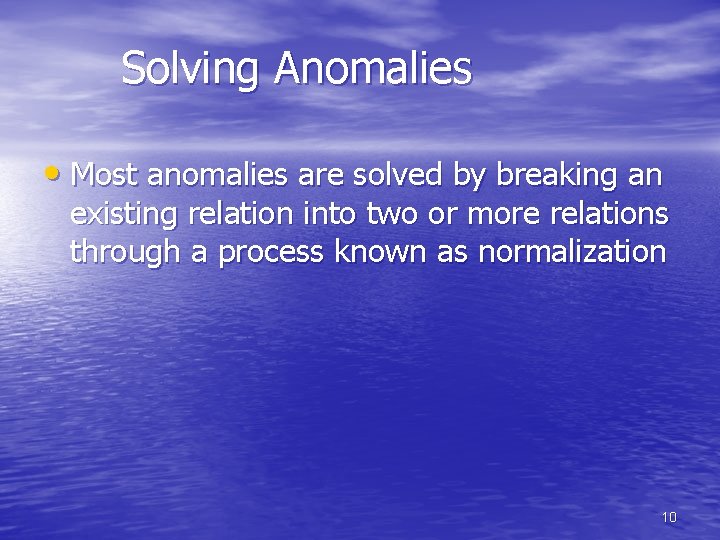 Solving Anomalies

• Most anomalies are solved by breaking an existing relation into two or more relations through a process known as normalization

10